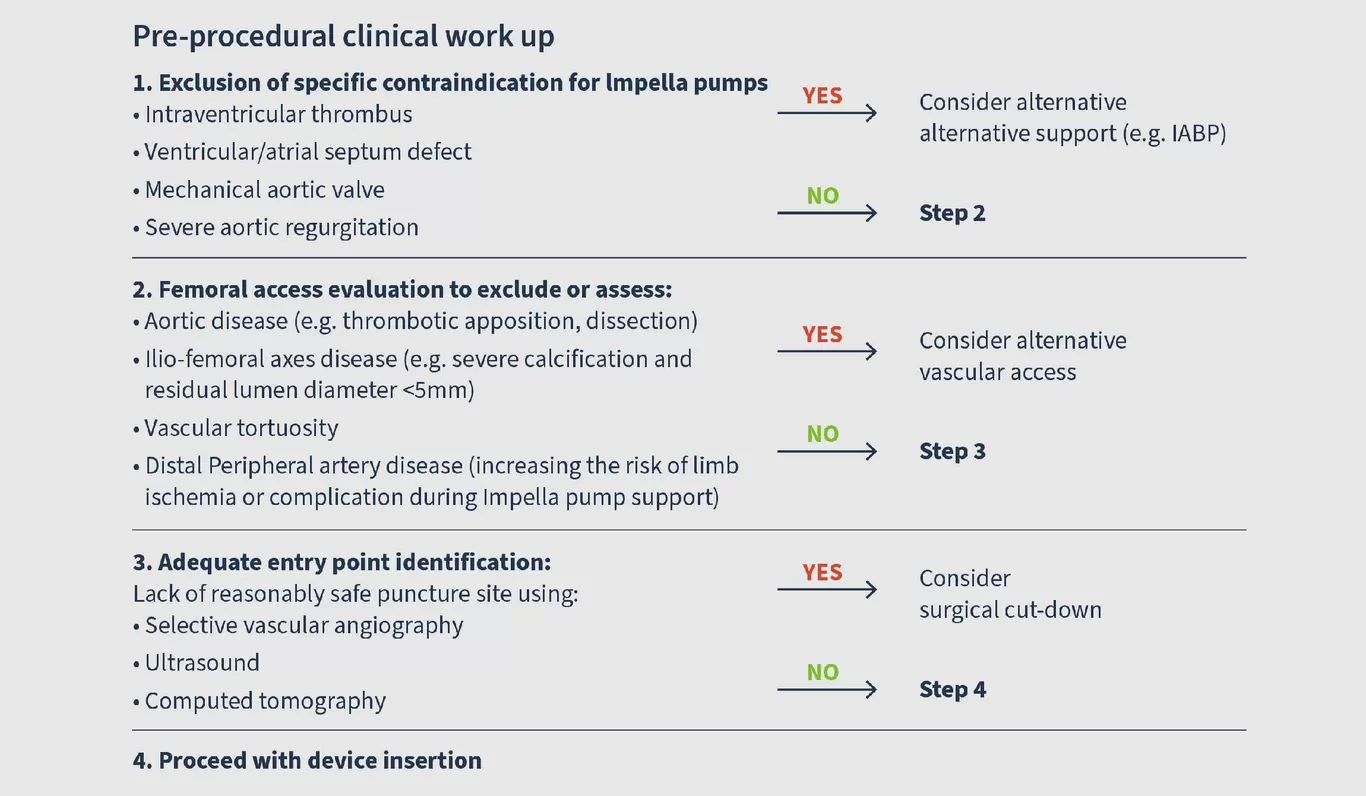 Pre-procedural clinical work up

1. Exclusion of specific contraindication for Impella pumps
• Intraventricular thrombus
• Ventricular/atrial septum defect
• Mechanical aortic valve
• Severe aortic regurgitation

YES → Consider alternative alternative support (e.g. IABP)

NO → Step 2

2. Femoral access evaluation to exclude or assess:
• Aortic disease (e.g. thrombotic apposition, dissection)
• Ilio-femoral axes disease (e.g. severe calcification and residual lumen diameter <5mm)
• Vascular tortuosity
• Distal Peripheral artery disease (increasing the risk of limb ischemia or complication during Impella pump support)

YES → Consider alternative vascular access

NO → Step 3

3. Adequate entry point identification:
Lack of reasonably safe puncture site using:
• Selective vascular angiography
• Ultrasound
• Computed tomography

YES → Consider surgical cut-down

NO → Step 4

4. Proceed with device insertion